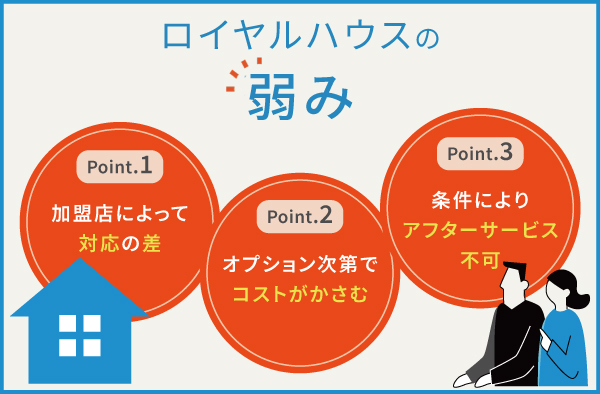 ロイヤルハウスの

弱み

Point.1

加盟店によって
対応の差

Point.2

オプション次第で
コストがかさむ

Point.3

条件により
アフターサービス
不可